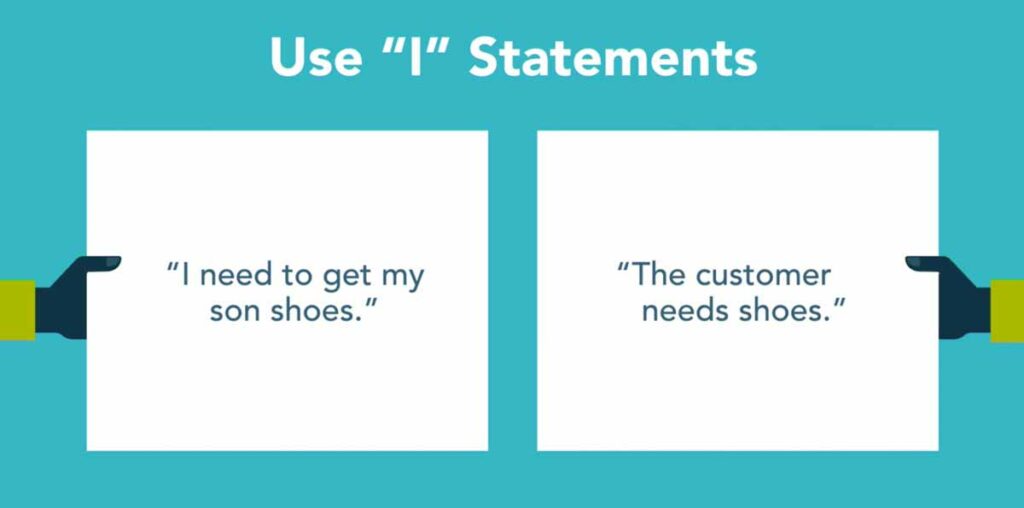 Use “I” Statements

“I need to get my son shoes.”

“The customer needs shoes.”